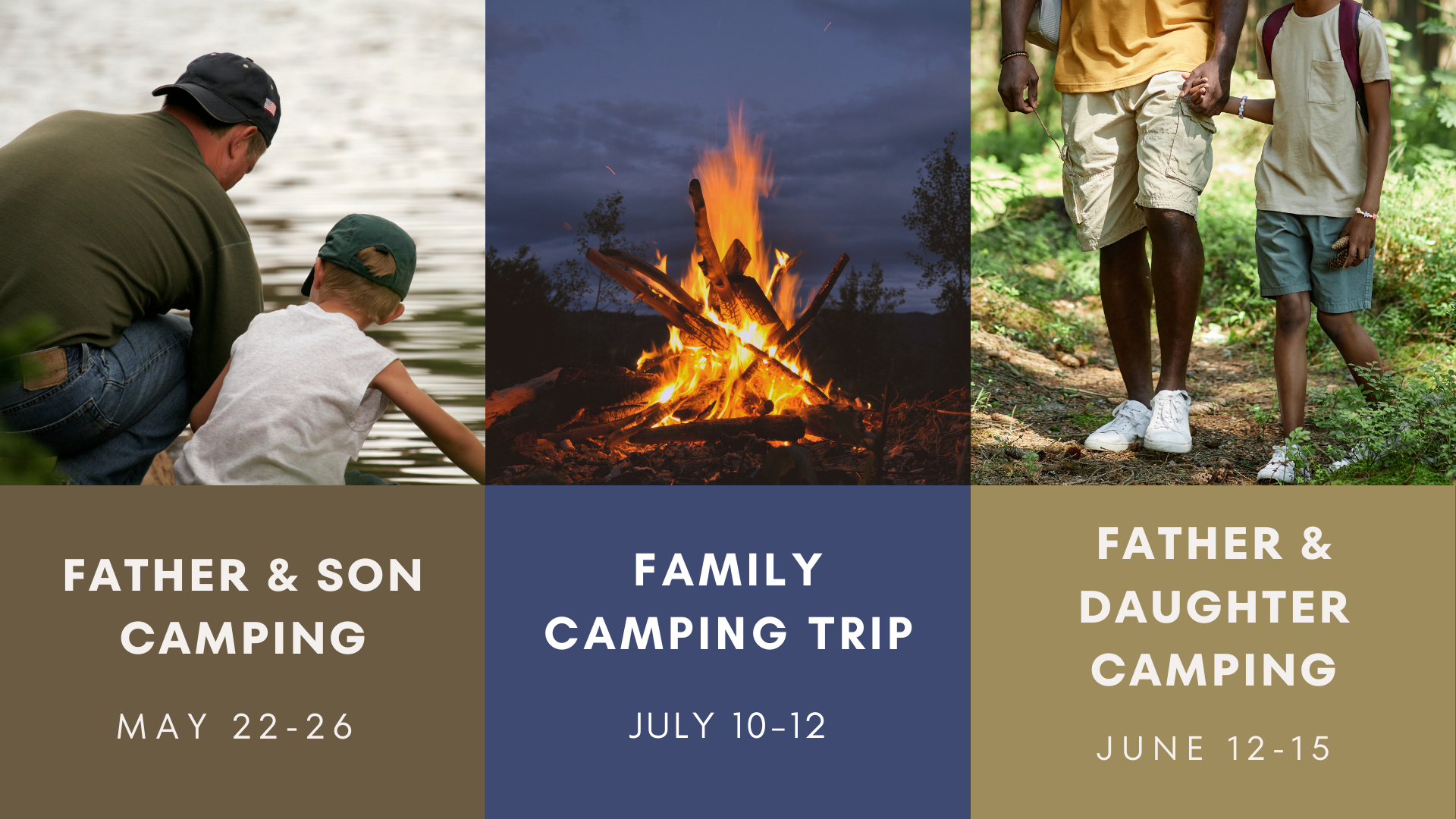 FATHER & SON CAMPING

MAY 22-26

FAMILY CAMPING TRIP

JULY 10-12

FATHER & DAUGHTER CAMPING

JUNE 12-15